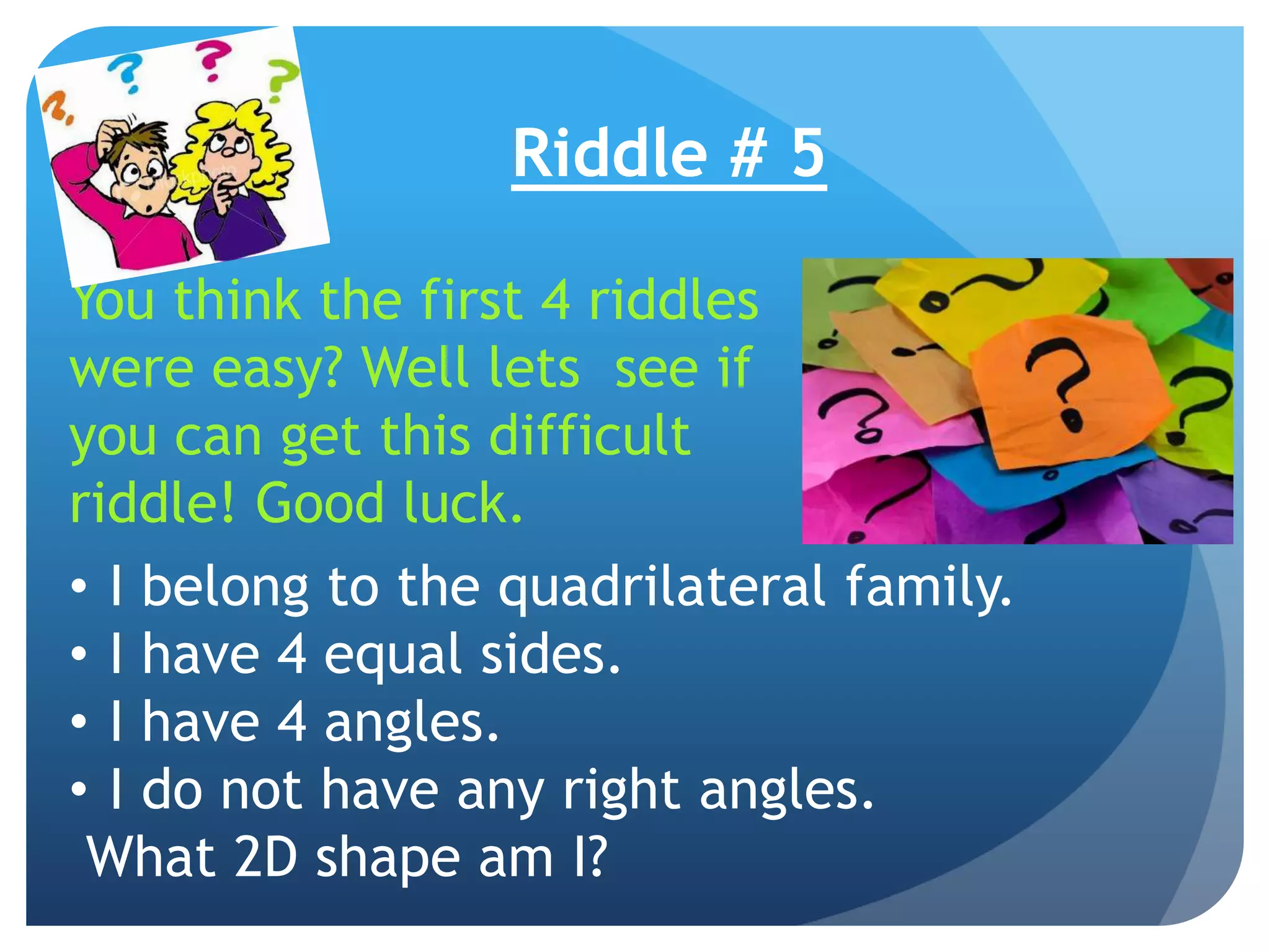 Riddle # 5

You think the first 4 riddles were easy? Well lets  see if you can get this difficult riddle! Good luck.

• I belong to the quadrilateral family.
• I have 4 equal sides.
• I have 4 angles.
• I do not have any right angles.

What 2D shape am I?